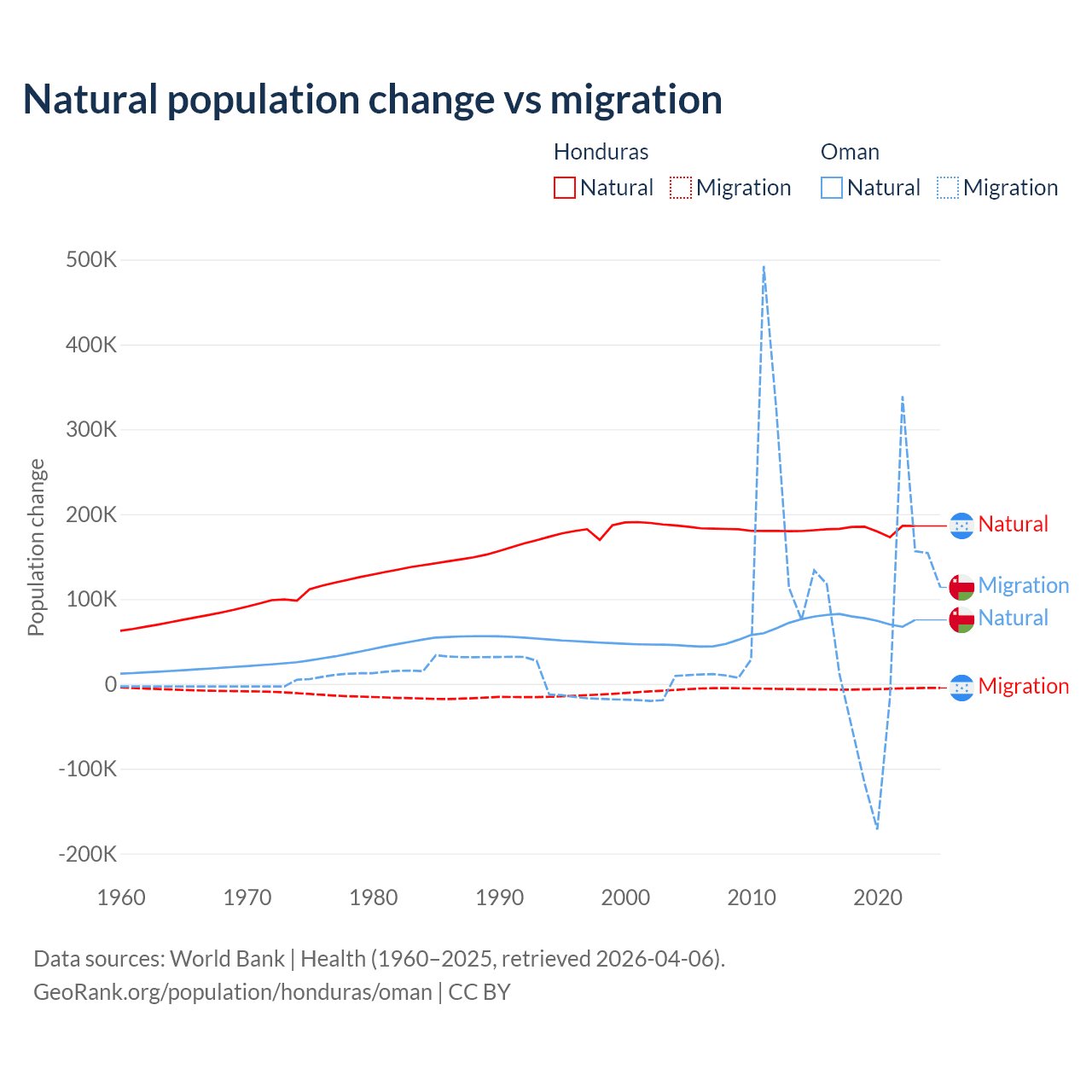 Natural population change vs migration

Honduras
Natural Migration

Oman
Natural Migration

Population change

500K
400K
300K
200K
100K
0
-100K
-200K

1960 1970 1980 1990 2000 2010 2020

Natural
Migration
Natural
Migration

Data sources: World Bank | Health (1960–2025, retrieved 2026-04-06).
GeoRank.org/population/honduras/oman | CC BY